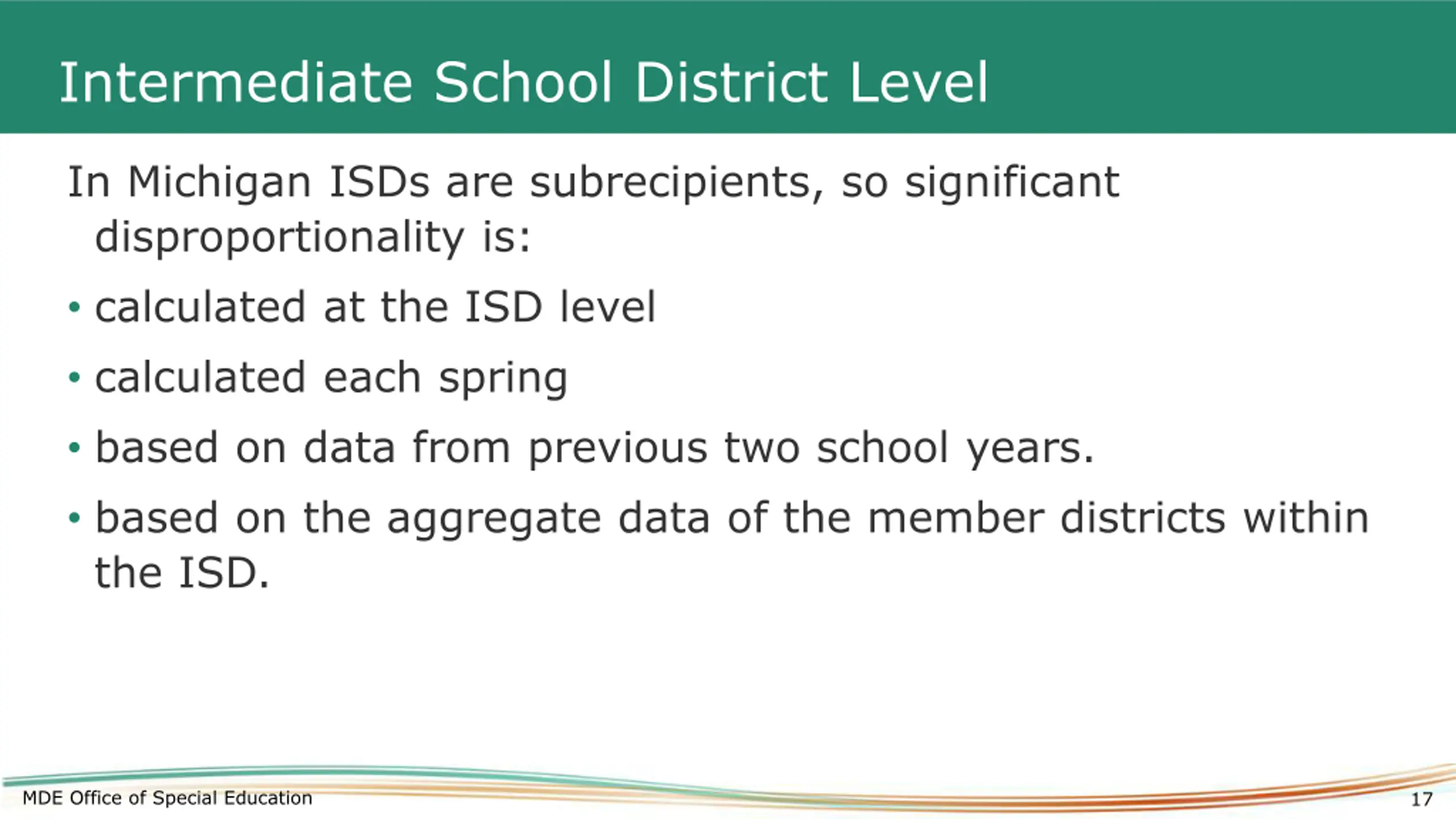 Intermediate School District Level

In Michigan ISDs are subrecipients, so significant disproportionality is:

• calculated at the ISD level

• calculated each spring

• based on data from previous two school years.

• based on the aggregate data of the member districts within the ISD.

MDE Office of Special Education

17